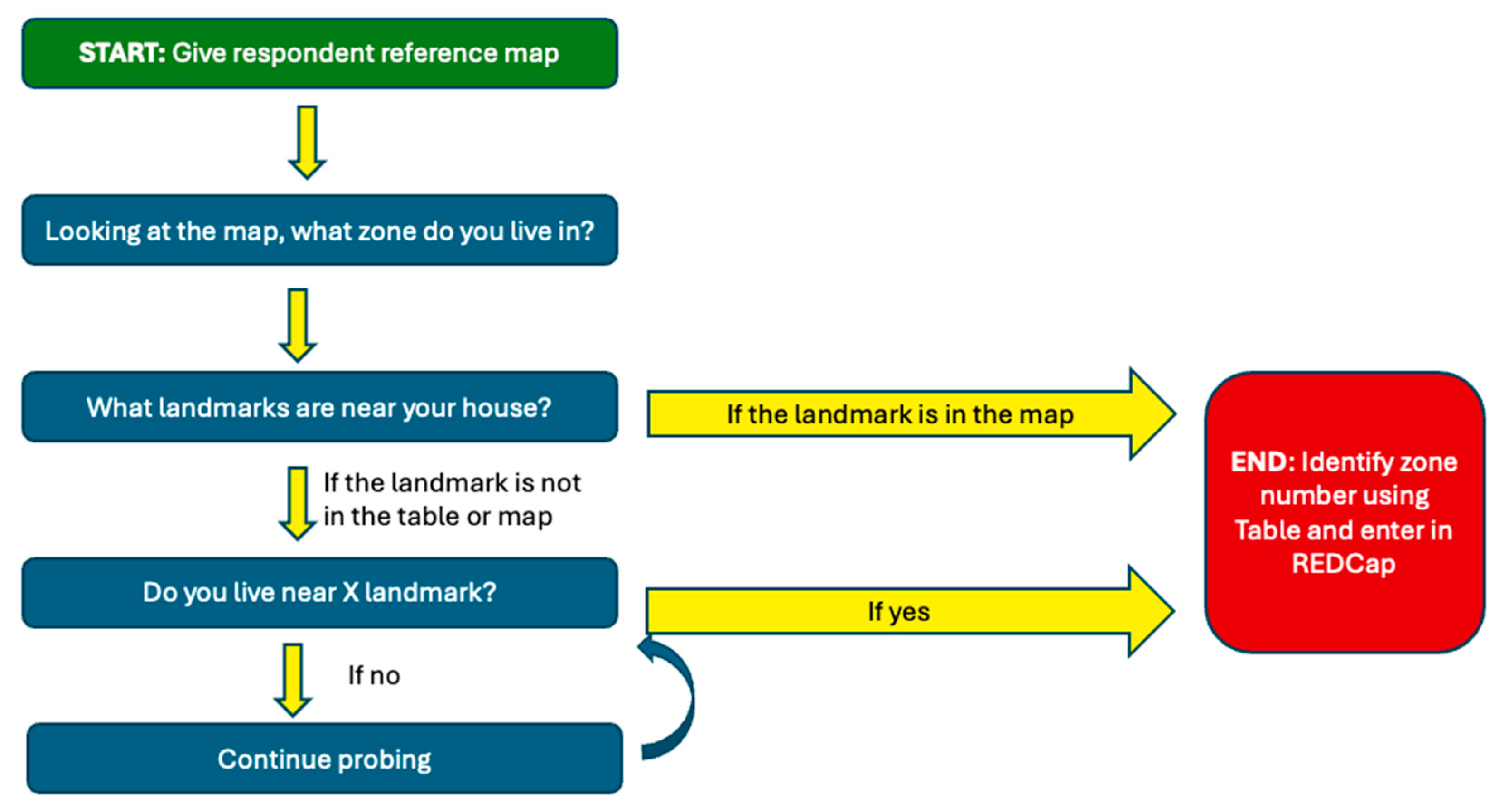 START: Give respondent reference map

Looking at the map, what zone do you live in?

What landmarks are near your house?

If the landmark is in the map

If the landmark is not in the table or map

Do you live near X landmark?

If yes

If no

Continue probing

END: Identify zone number using Table and enter in REDCap